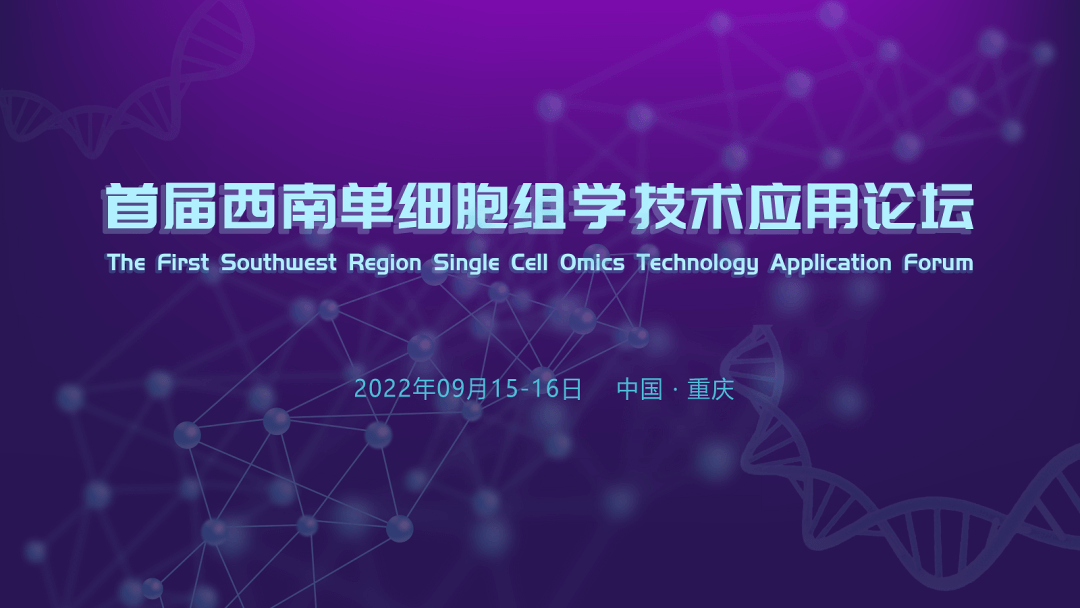 首届西南单细胞组学技术应用论坛
The First Southwest Region Single Cell Omics Technology Application Forum

2022年09月15-16日 中国 · 重庆